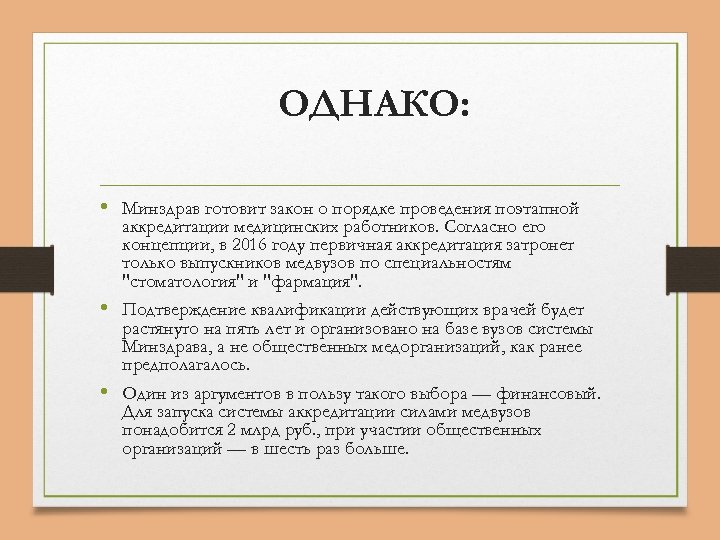 ОДНАКО:

• Минздрав готовит закон о порядке проведения поэтапной аккредитации медицинских работников. Согласно его концепции, в 2016 году первичная аккредитация затронет только выпускников медвузов по специальностям "стоматология" и "фармация".

• Подтверждение квалификации действующих врачей будет растянуто на пять лет и организовано на базе вузов системы Минздрава, а не общественных медорганизаций, как ранее предполагалось.

• Один из аргументов в пользу такого выбора — финансовый. Для запуска системы аккредитации силами медвузов понадобится 2 млрд руб., при участии общественных организаций — в шесть раз больше.